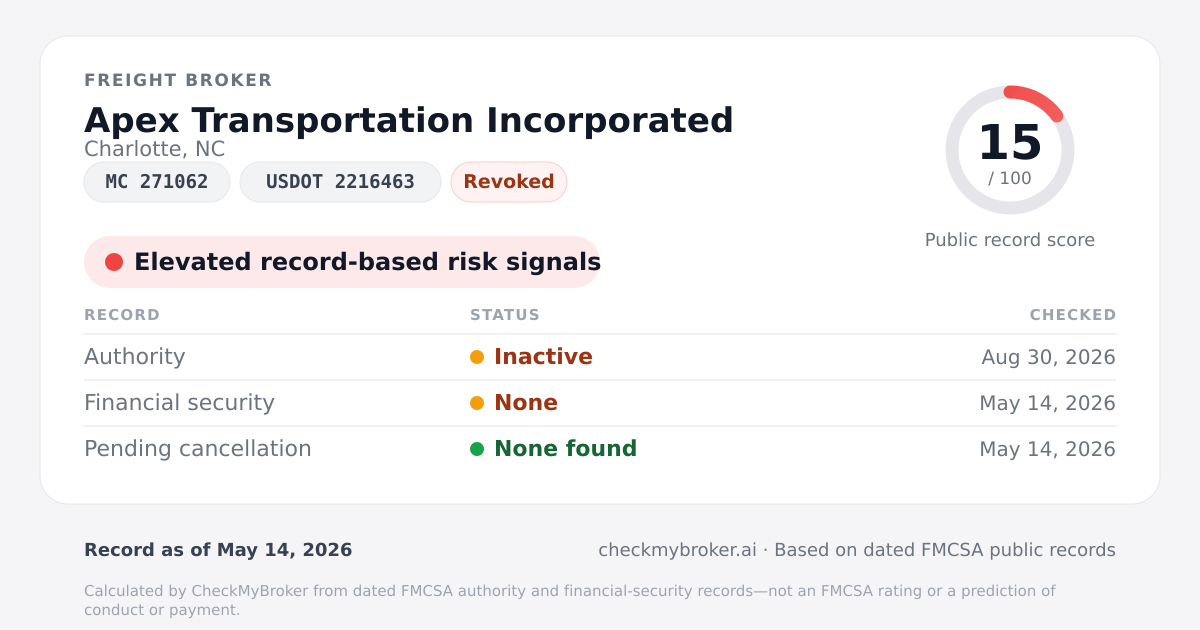 FREIGHT BROKER

Apex Transportation Incorporated

Charlotte, NC

MC 271062

USDOT 2216463

Revoked

15
/ 100

Public record score

Elevated record-based risk signals

| RECORD | STATUS | CHECKED |
|---|---|---|
| Authority | Inactive | Aug 30, 2026 |
| Financial security | None | May 14, 2026 |
| Pending cancellation | None found | May 14, 2026 |

Record as of May 14, 2026

checkmybroker.ai · Based on dated FMCSA public records

Calculated by CheckMyBroker from dated FMCSA authority and financial-security records—not an FMCSA rating or a prediction of conduct or payment.